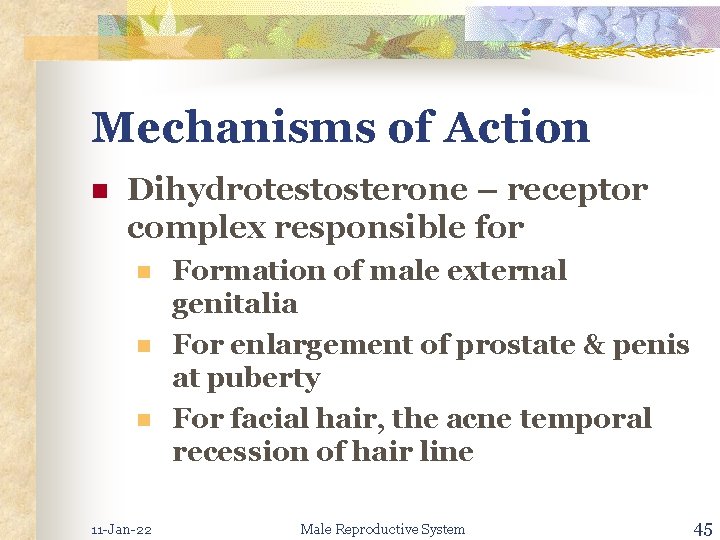 Mechanisms of Action

Dihydrotestosterone – receptor complex responsible for

Formation of male external genitalia

For enlargement of prostate & penis at puberty

For facial hair, the acne temporal recession of hair line

11-Jan-22

Male Reproductive System

45